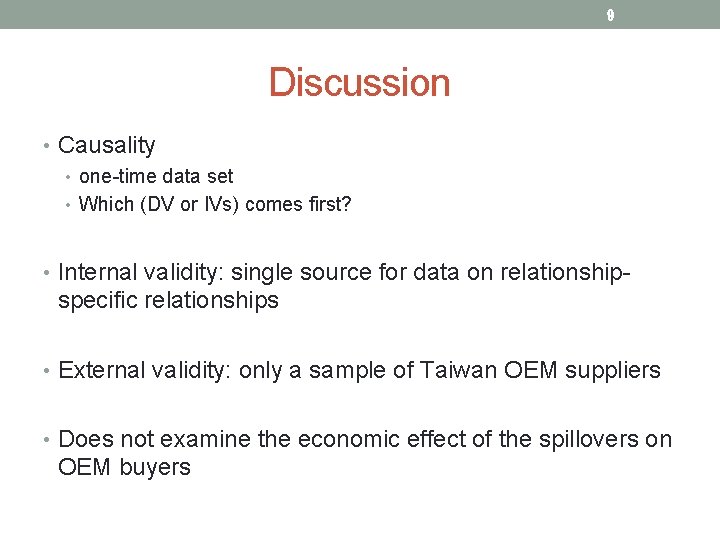 9

Discussion

• Causality
  • one-time data set
  • Which (DV or IVs) comes first?

• Internal validity: single source for data on relationship-specific relationships

• External validity: only a sample of Taiwan OEM suppliers

• Does not examine the economic effect of the spillovers on OEM buyers